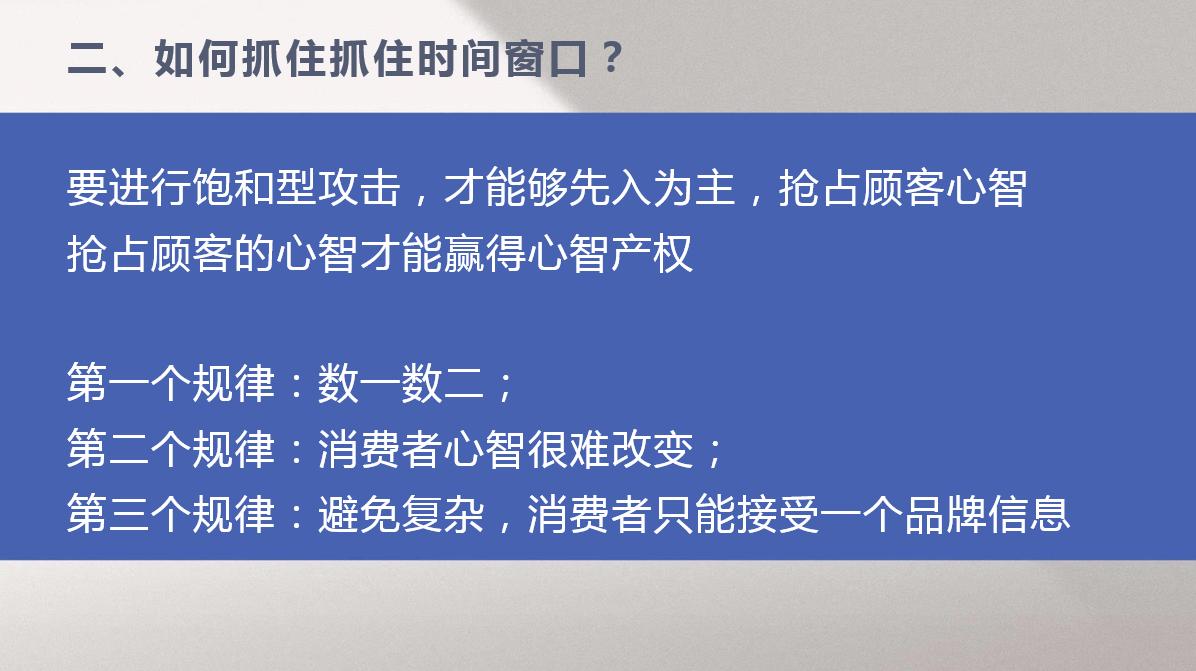 二、如何抓住抓住时间窗口？

要进行饱和型攻击，才能够先入为主，抢占顾客心智
抢占顾客的心智才能赢得心智产权

第一个规律：数一数二；
第二个规律：消费者心智很难改变；
第三个规律：避免复杂，消费者只能接受一个品牌信息